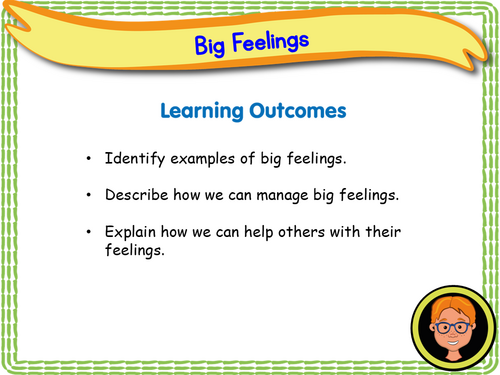 Big Feelings

Learning Outcomes

• Identify examples of big feelings.

• Describe how we can manage big feelings.

• Explain how we can help others with their feelings.